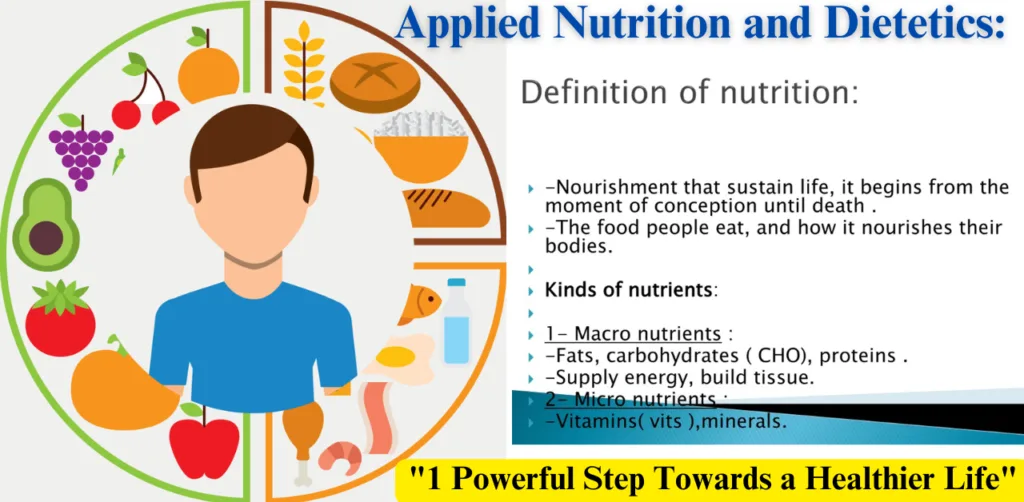 Applied Nutrition and Dietetics:

Definition of nutrition:

-Nourishment that sustain life, it begins from the moment of conception until death .

-The food people eat, and how it nourishes their bodies.

Kinds of nutrients:

1- Macro nutrients :

-Fats, carbohydrates ( CHO), proteins .

-Supply energy, build tissue.

2- Micro nutrients :

-Vitamins( vits ),minerals.

"1 Powerful Step Towards a Healthier Life"